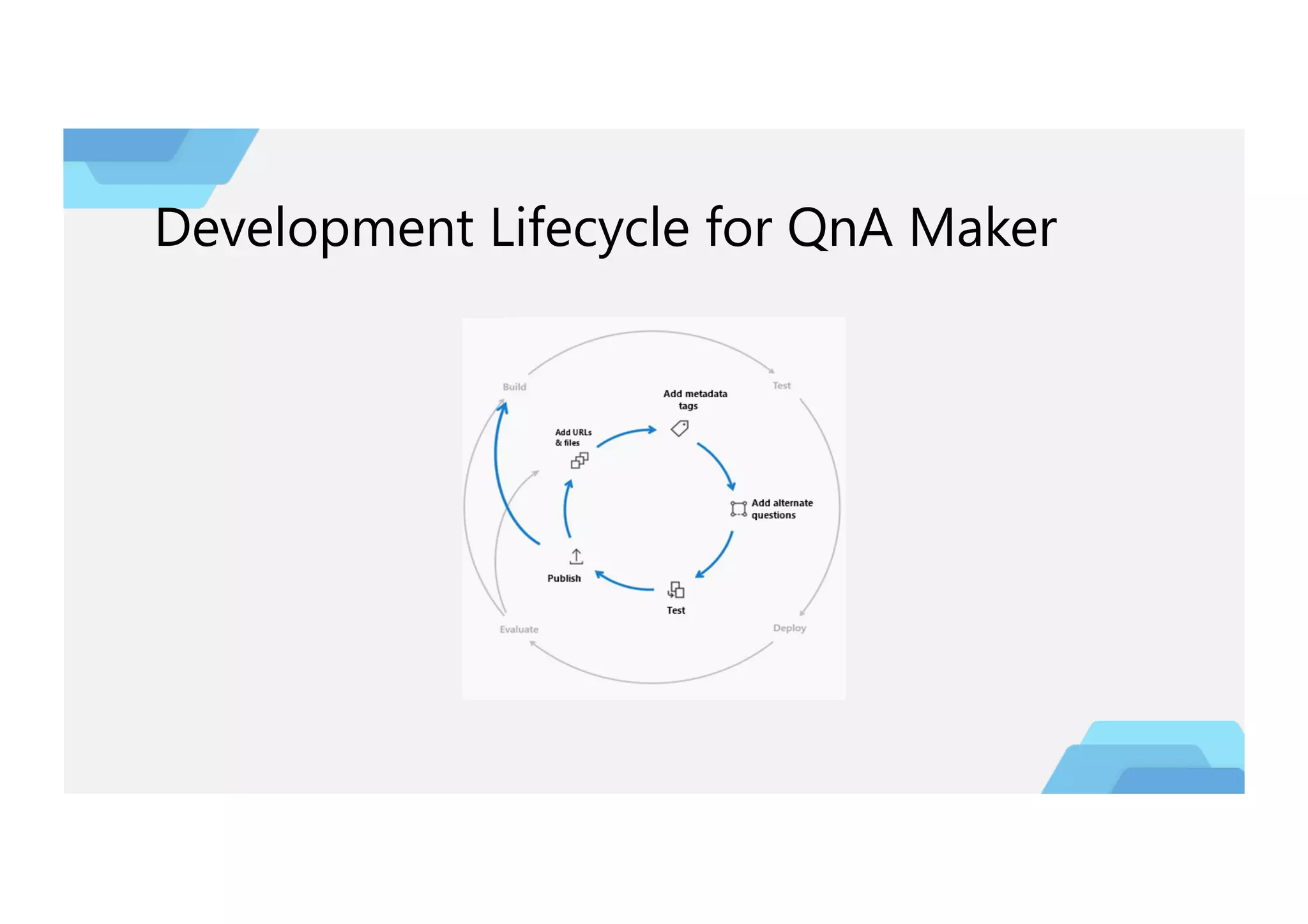 Development Lifecycle for QnA Maker

Build

Test

Add metadata tags

Add URLs & files

Add alternate questions

Publish

Test

Evaluate

Deploy